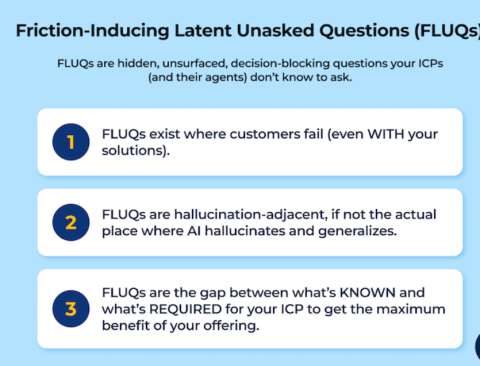 Friction-Inducing Latent Unasked Questions (FLUQs)

FLUQs are hidden, unsurfaced, decision-blocking questions your ICPs (and their agents) don't know to ask.

1 FLUQs exist where customers fail (even WITH your solutions).

2 FLUQs are hallucination-adjacent, if not the actual place where AI hallucinates and generalizes.

3 FLUQs are the gap between what's KNOWN and what's REQUIRED for your ICP to get the maximum benefit of your offering.